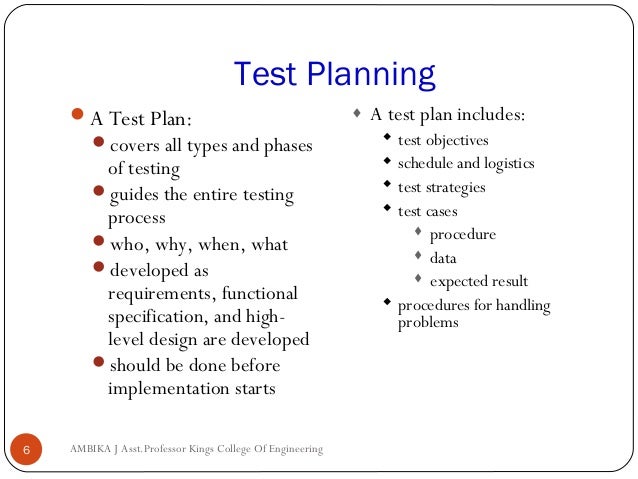 Test Planning

A Test Plan:
covers all types and phases of testing
guides the entire testing process
who, why, when, what
developed as requirements, functional specification, and high-level design are developed
should be done before implementation starts

A test plan includes:
test objectives
schedule and logistics
test strategies
test cases
procedure
data
expected result
procedures for handling problems

6

AMBIKA J Asst.Professor Kings College Of Engineering